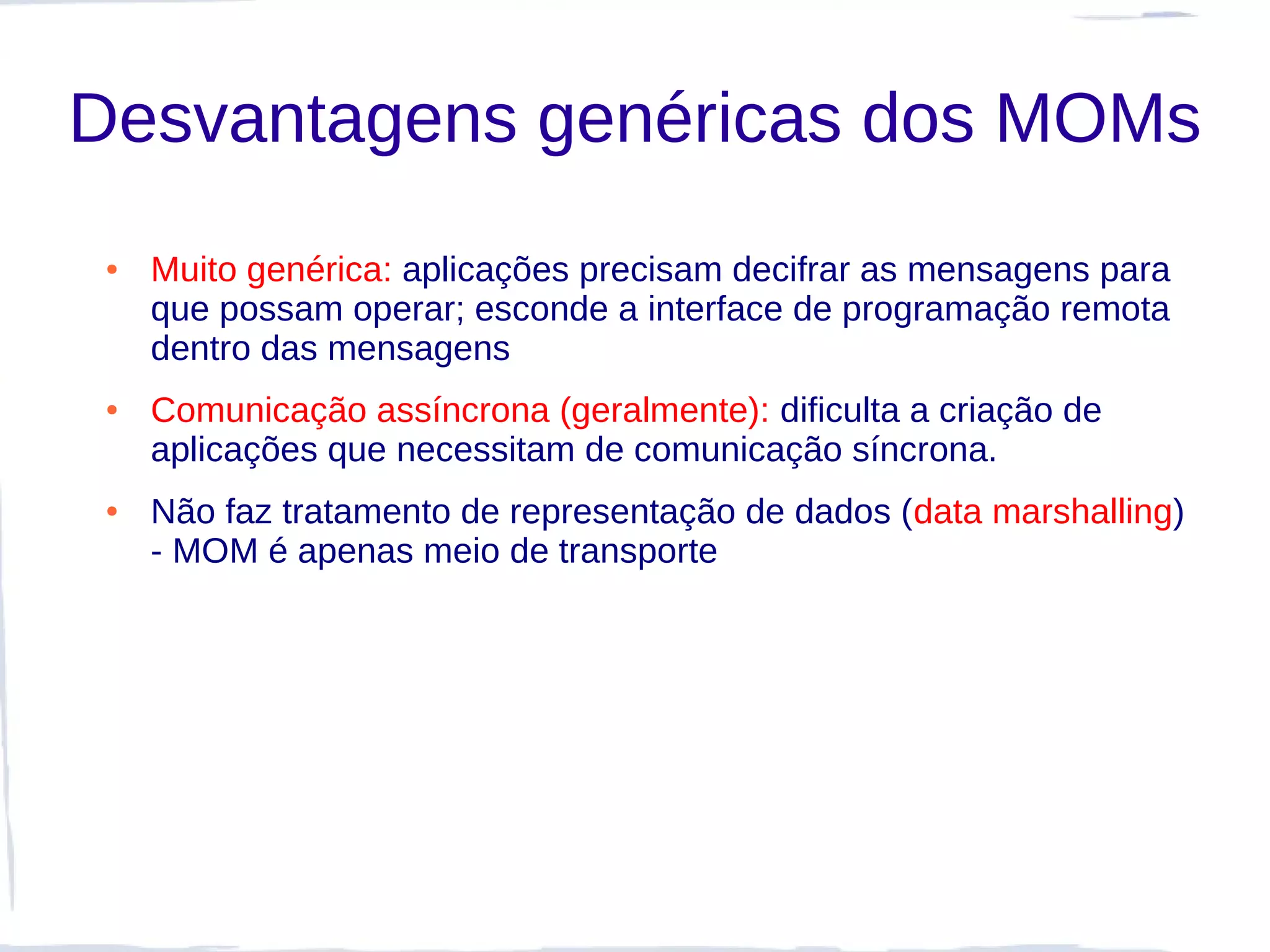 Desvantagens genéricas dos MOMs

• Muito genérica: aplicações precisam decifrar as mensagens para que possam operar; esconde a interface de programação remota dentro das mensagens

• Comunicação assíncrona (geralmente): dificulta a criação de aplicações que necessitam de comunicação síncrona.

• Não faz tratamento de representação de dados (data marshalling) - MOM é apenas meio de transporte